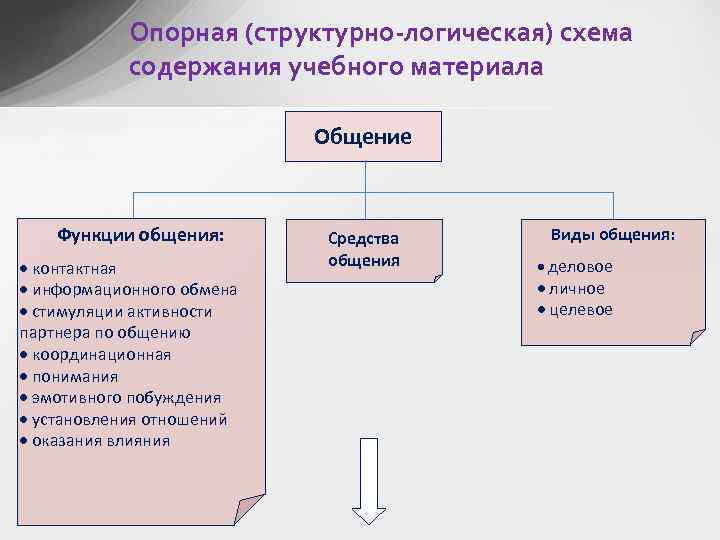 Опорная (структурно-логическая) схема содержания учебного материала

Общение

Функции общения:
• контактная
• информационного обмена
• стимуляции активности партнера по общению
• координационная
• понимания
• эмотивного побуждения
• установления отношений
• оказания влияния

Средства общения

Виды общения:
• деловое
• личное
• целевое